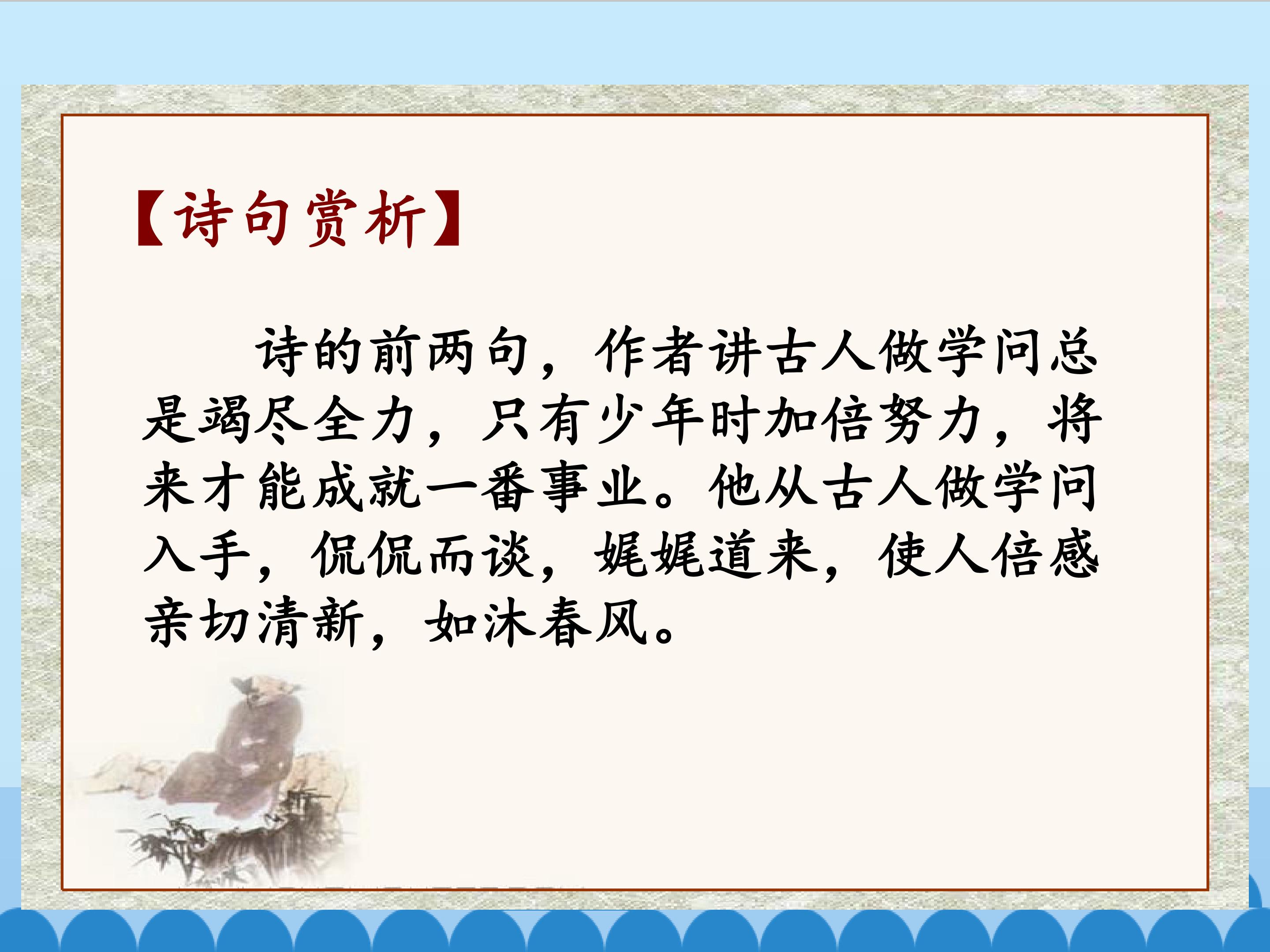 【诗句赏析】

诗的前两句，作者讲古人做学问总是竭尽全力，只有少年时加倍努力，将来才能成就一番事业。他从古人做学问入手，侃侃而谈，娓娓道来，使人倍感亲切清新，如沐春风。